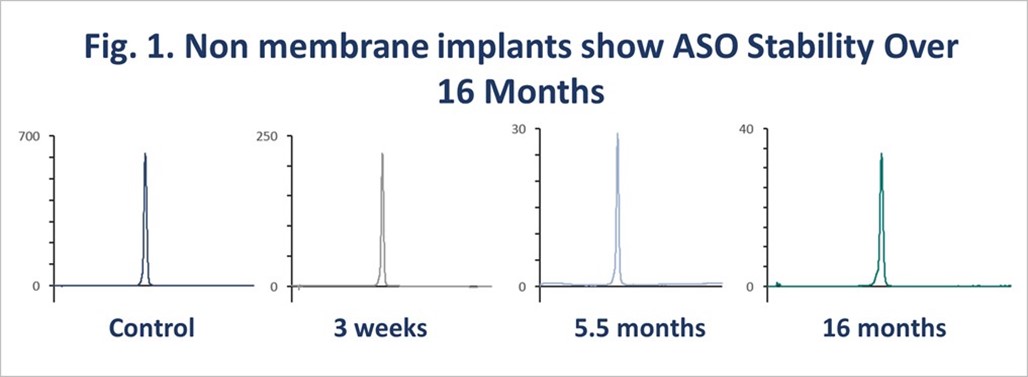 Fig. 1. Non membrane implants show ASO Stability Over 16 Months

700

0

Control

250

0

3 weeks

30

0

5.5 months

40

0

16 months